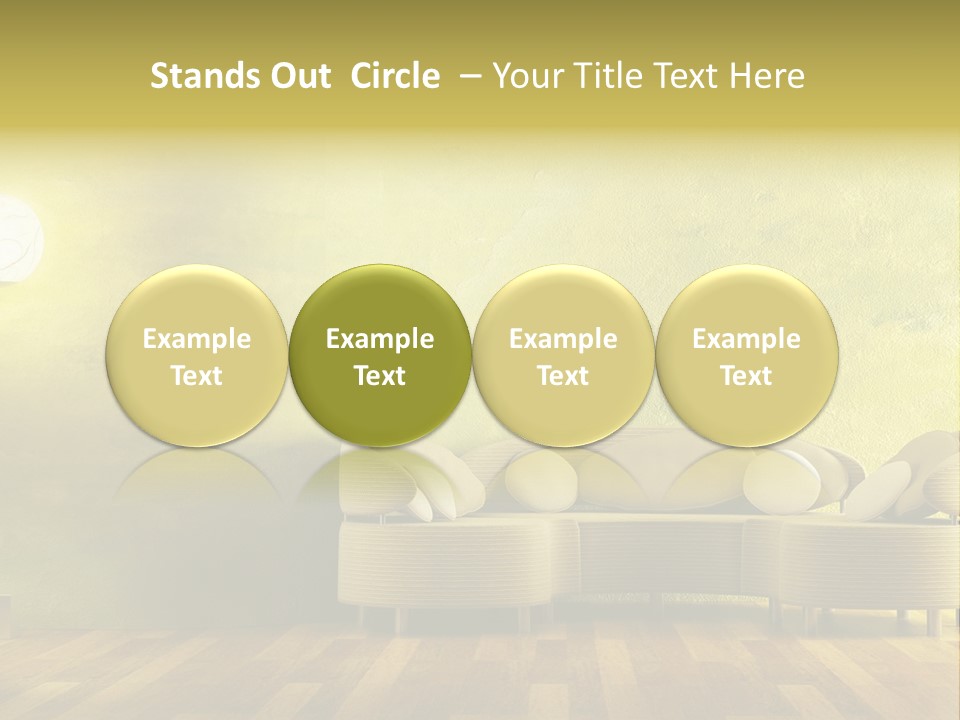 Stands Out Circle – Your Title Text Here

Example Text

Example Text

Example Text

Example Text